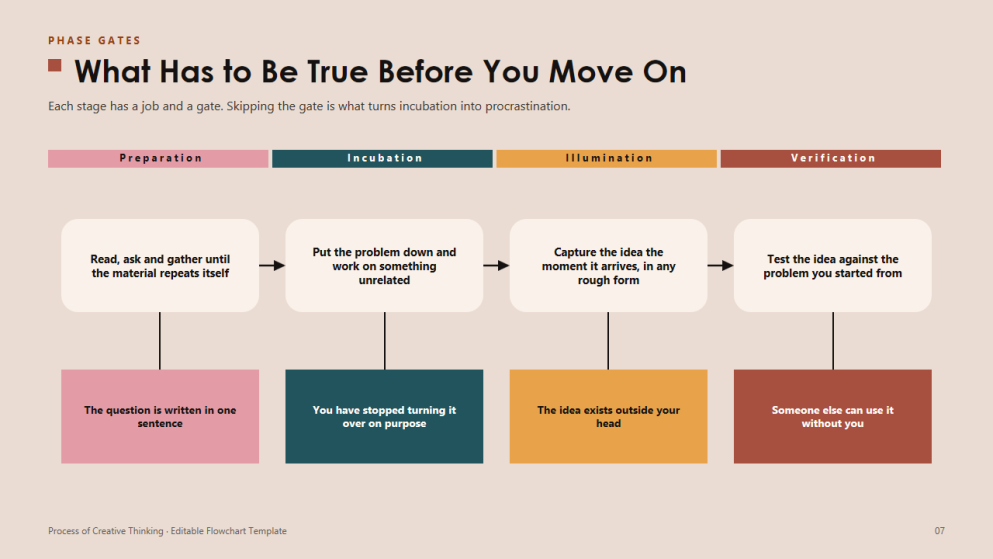 PHASE GATES

What Has to Be True Before You Move On

Each stage has a job and a gate. Skipping the gate is what turns incubation into procrastination.

Preparation

Incubation

Illumination

Verification

Read, ask and gather until the material repeats itself

Put the problem down and work on something unrelated

Capture the idea the moment it arrives, in any rough form

Test the idea against the problem you started from

The question is written in one sentence

You have stopped turning it over on purpose

The idea exists outside your head

Someone else can use it without you

Process of Creative Thinking - Editable Flowchart Template

07